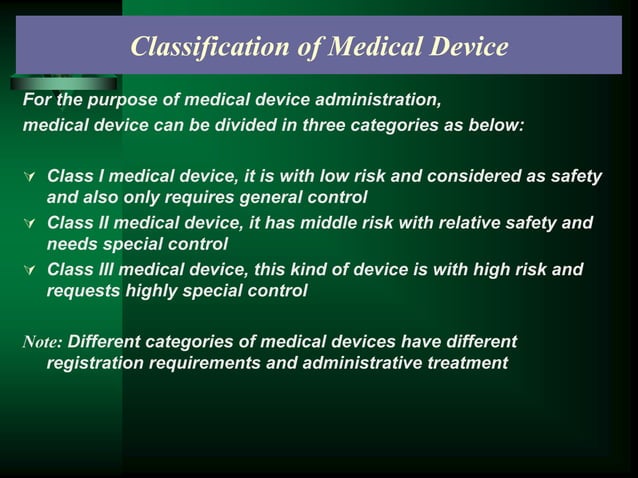 Classification of Medical Device

For the purpose of medical device administration, medical device can be divided in three categories as below:

Class I medical device, it is with low risk and considered as safety and also only requires general control
Class II medical device, it has middle risk with relative safety and needs special control
Class III medical device, this kind of device is with high risk and requests highly special control

Note: Different categories of medical devices have different registration requirements and administrative treatment